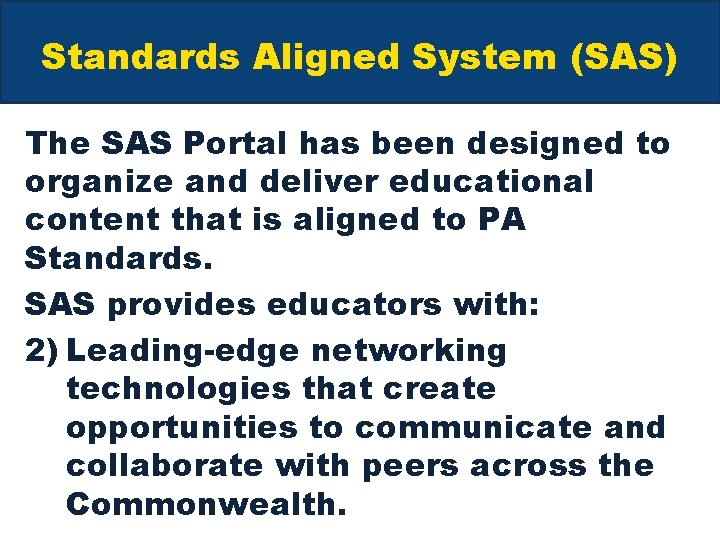 Standards Aligned System (SAS)

The SAS Portal has been designed to organize and deliver educational content that is aligned to PA Standards.

SAS provides educators with:

2) Leading-edge networking technologies that create opportunities to communicate and collaborate with peers across the Commonwealth.